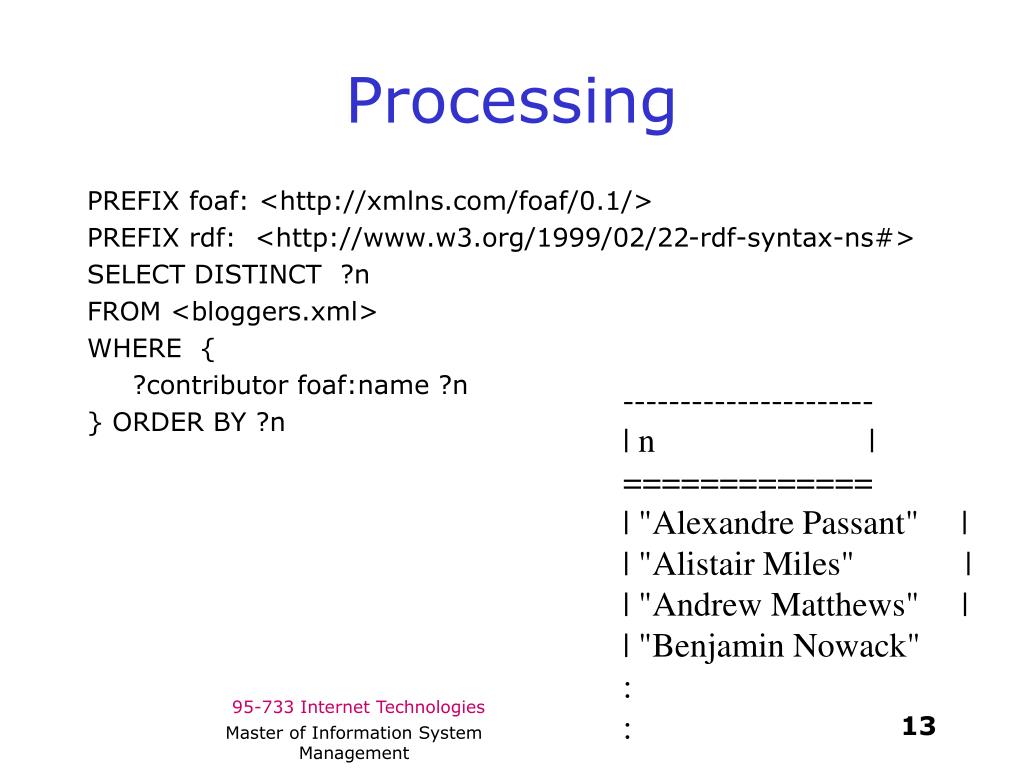 Processing

PREFIX foaf: <http://xmlns.com/foaf/0.1/>
PREFIX rdf: <http://www.w3.org/1999/02/22-rdf-syntax-ns#>
SELECT DISTINCT ?n
FROM <bloggers.xml>
WHERE {
?contributor foaf:name ?n
} ORDER BY ?n

---------------------
| n |
=============
| "Alexandre Passant" |
| "Alistair Miles" |
| "Andrew Matthews" |
| "Benjamin Nowack"
:
:

95-733 Internet Technologies

Master of Information System Management

13